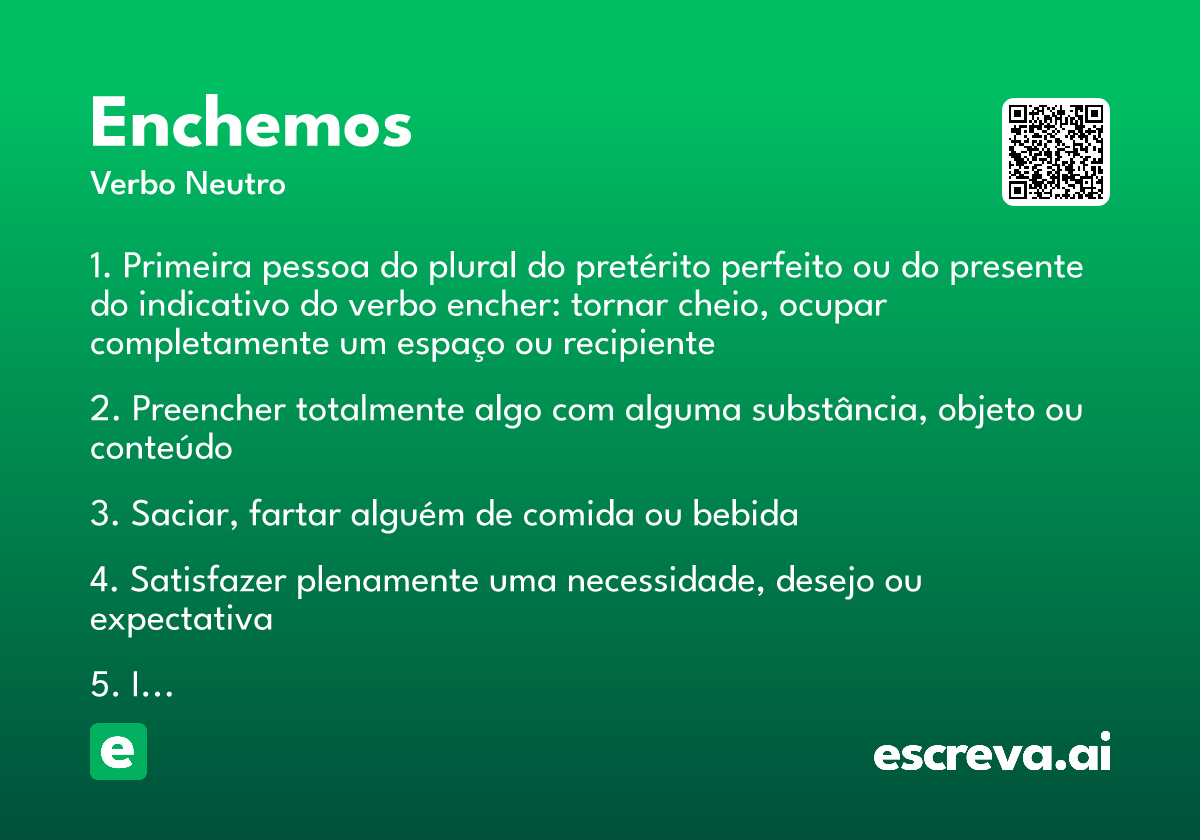 Enchemos
Verbo Neutro

1. Primeira pessoa do plural do pretérito perfeito ou do presente do indicativo do verbo encher: tornar cheio, ocupar completamente um espaço ou recipiente

2. Preencher totalmente algo com alguma substância, objeto ou conteúdo

3. Saciar, fartar alguém de comida ou bebida

4. Satisfazer plenamente uma necessidade, desejo ou expectativa

5. I...

e

escreva.ai